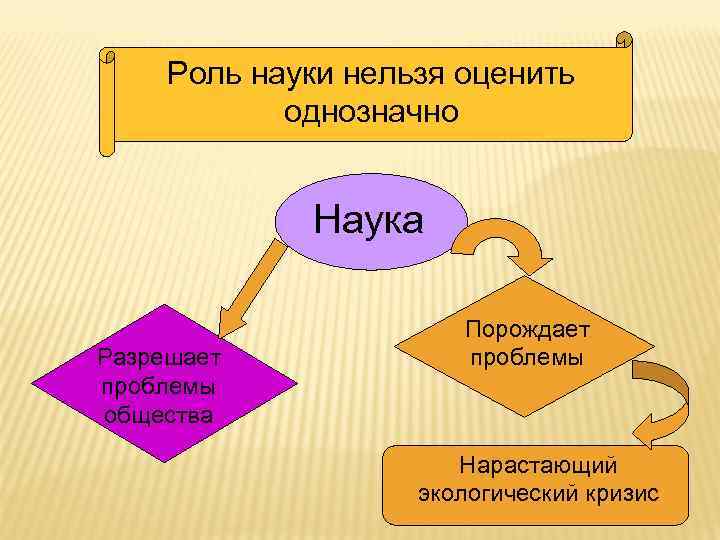 Роль науки нельзя оценить однозначно

Наука

Разрешает проблемы общества

Порождает проблемы

Нарастающий экологический кризис